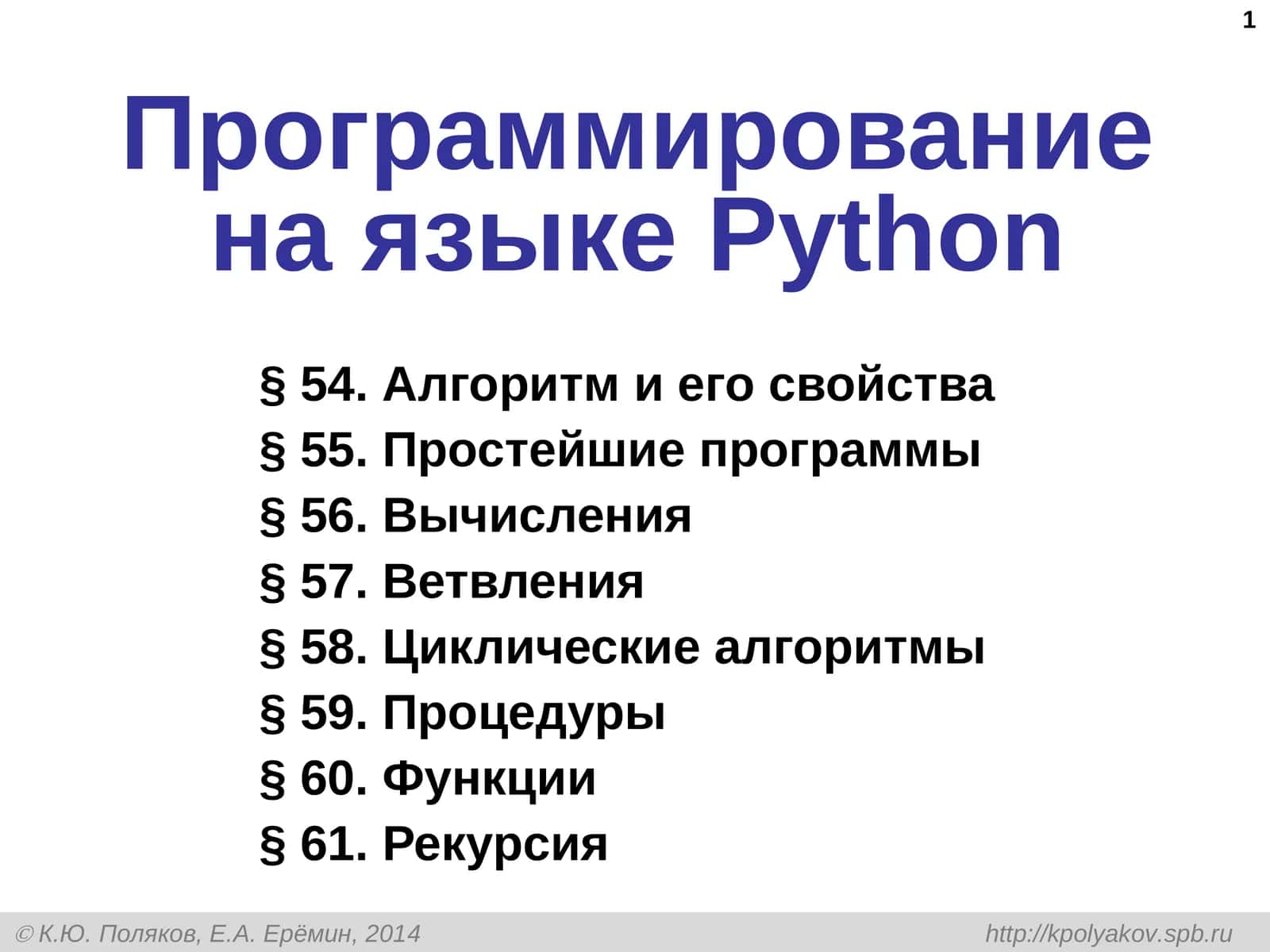 1

Программирование на языке Python

§ 54. Алгоритм и его свойства
§ 55. Простейшие программы
§ 56. Вычисления
§ 57. Ветвления
§ 58. Циклические алгоритмы
§ 59. Процедуры
§ 60. Функции
§ 61. Рекурсия

© К.Ю. Поляков, Е.А. Ерёмин, 2014 http://kpolyakov.spb.ru